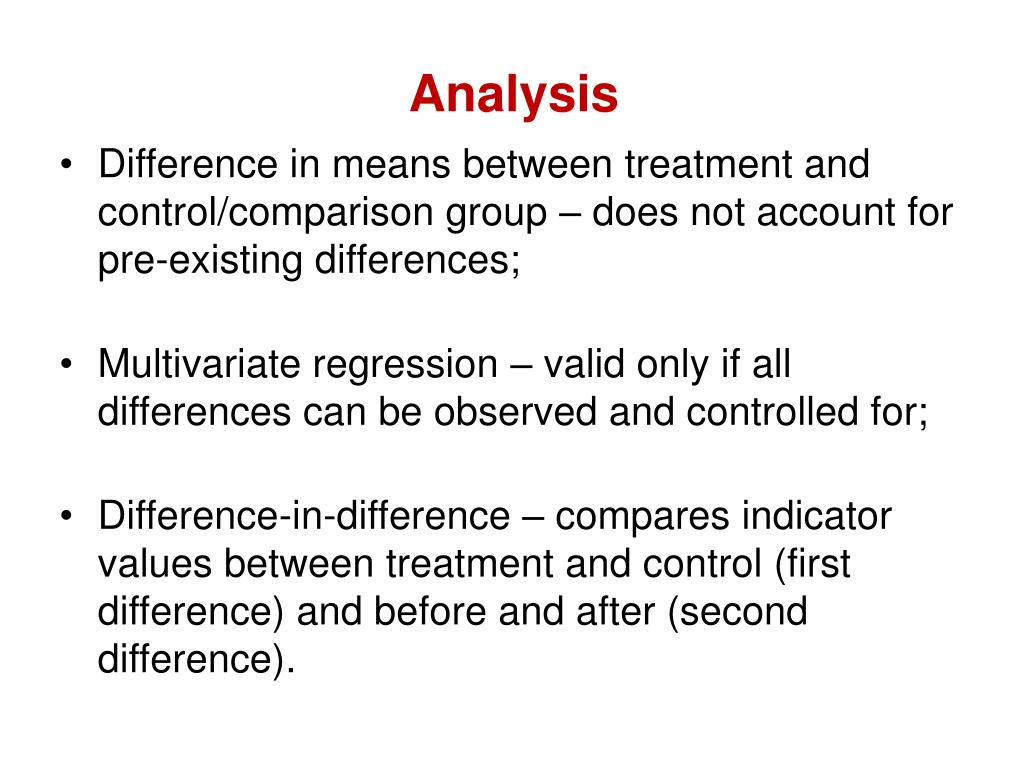 Analysis

• Difference in means between treatment and control/comparison group – does not account for pre-existing differences;

• Multivariate regression – valid only if all differences can be observed and controlled for;

• Difference-in-difference – compares indicator values between treatment and control (first difference) and before and after (second difference).